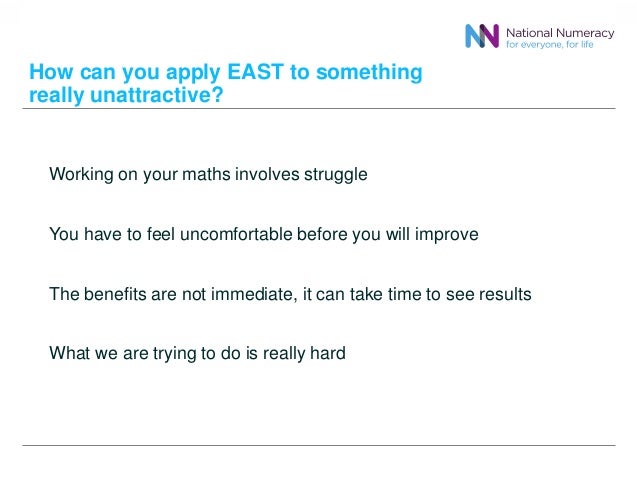 National Numeracy
for everyone, for life

How can you apply EAST to something really unattractive?

Working on your maths involves struggle

You have to feel uncomfortable before you will improve

The benefits are not immediate, it can take time to see results

What we are trying to do is really hard